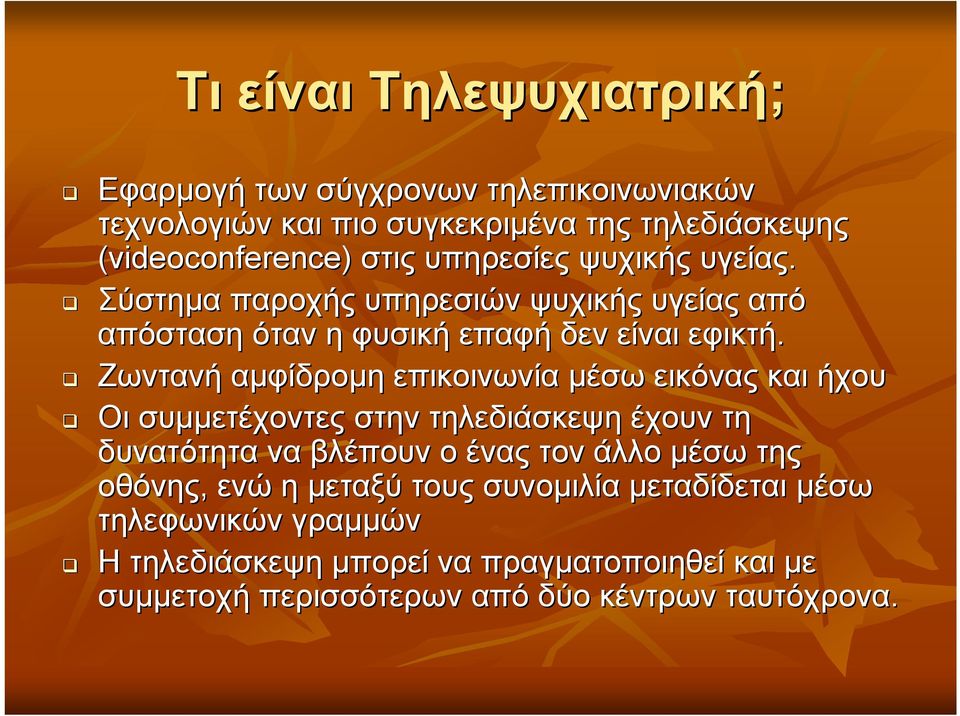 Τι είναι Τηλεψυχιατρική;

❑ Εφαρμογή των σύγχρονων τηλεπικοινωνιακών τεχνολογιών και πιο συγκεκριμένα της τηλεδιάσκεψης (videoconference) στις υπηρεσίες ψυχικής υγείας.

❑ Σύστημα παροχής υπηρεσιών ψυχικής υγείας από απόσταση όταν η φυσική επαφή δεν είναι εφικτή.

❑ Ζωντανή αμφίδρομη επικοινωνία μέσω εικόνας και ήχου

❑ Οι συμμετέχοντες στην τηλεδιάσκεψη έχουν τη δυνατότητα να βλέπουν ο ένας τον άλλο μέσω της οθόνης, ενώ η μεταξύ τους συνομιλία μεταδίδεται μέσω τηλεφωνικών γραμμών

❑ Η τηλεδιάσκεψη μπορεί να πραγματοποιηθεί και με συμμετοχή περισσότερων από δύο κέντρων ταυτόχρονα.